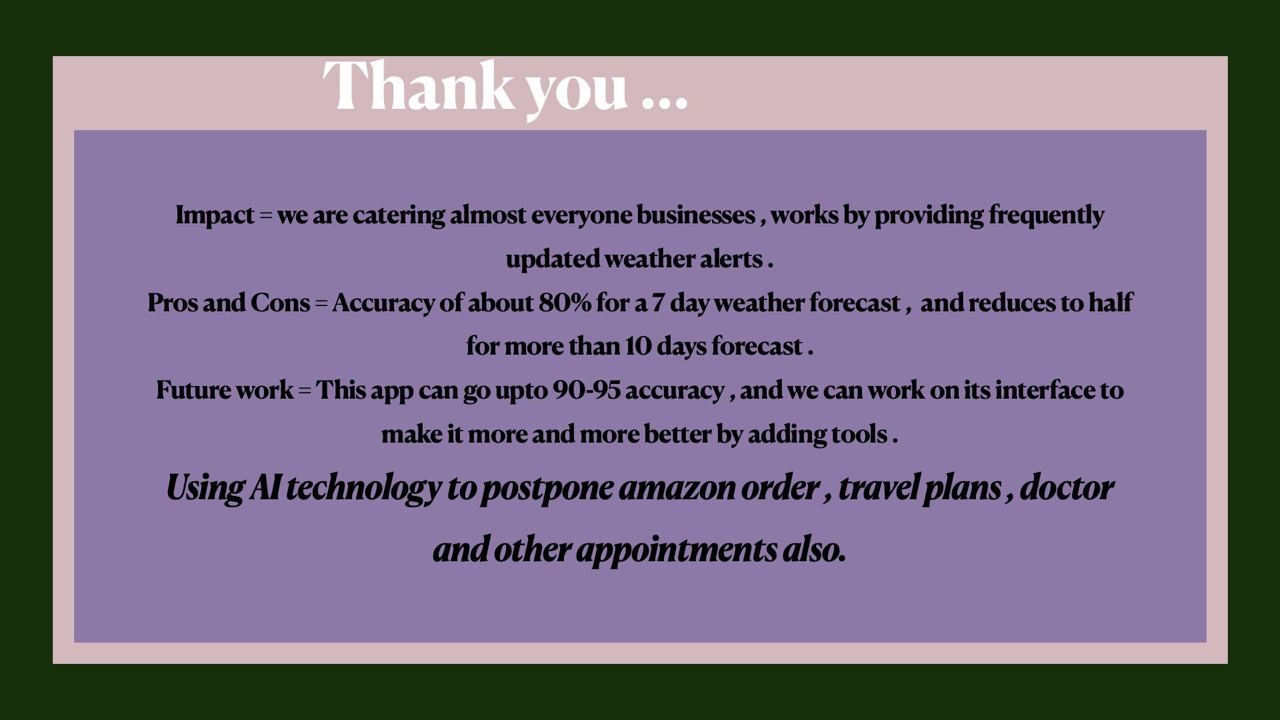 Thank you ...

Impact = we are catering almost everyone businesses , works by providing frequently updated weather alerts .
Pros and Cons = Accuracy of about 80% for a 7 day weather forecast , and reduces to half for more than 10 days forecast .
Future work = This app can go upto 90-95 accuracy , and we can work on its interface to make it more and more better by adding tools .

Using AI technology to postpone amazon order , travel plans , doctor and other appointments also.